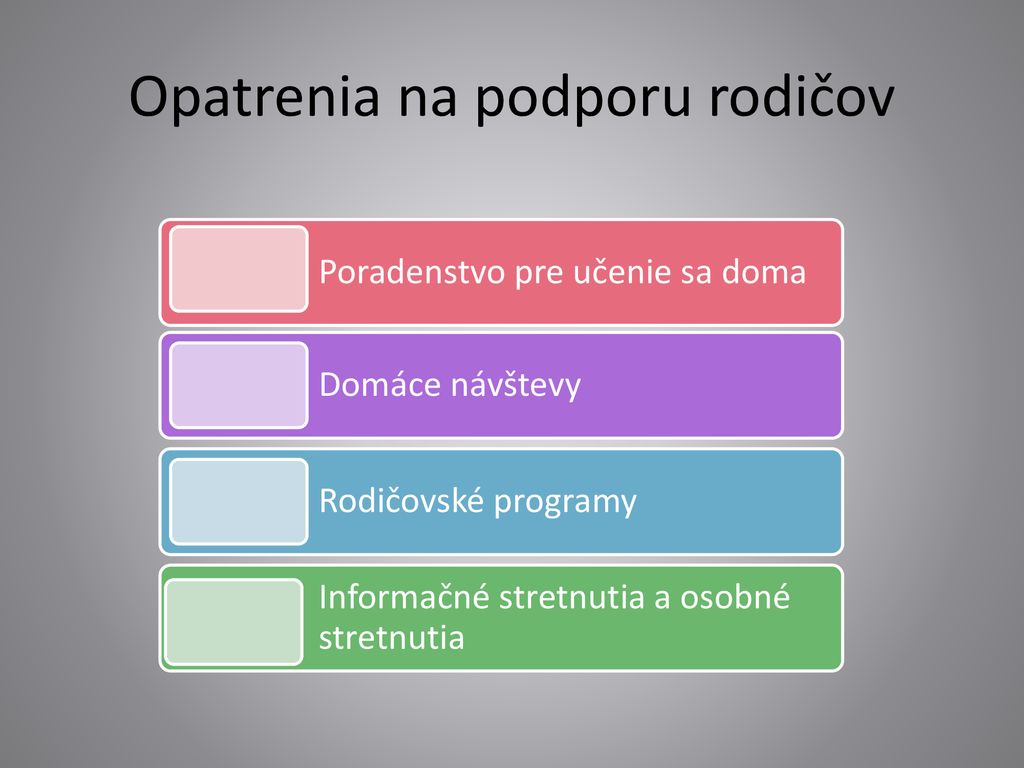 Opatrenia na podporu rodičov

Poradenstvo pre učenie sa doma

Domáce návštevy

Rodičovské programy

Informačné stretnutia a osobné stretnutia